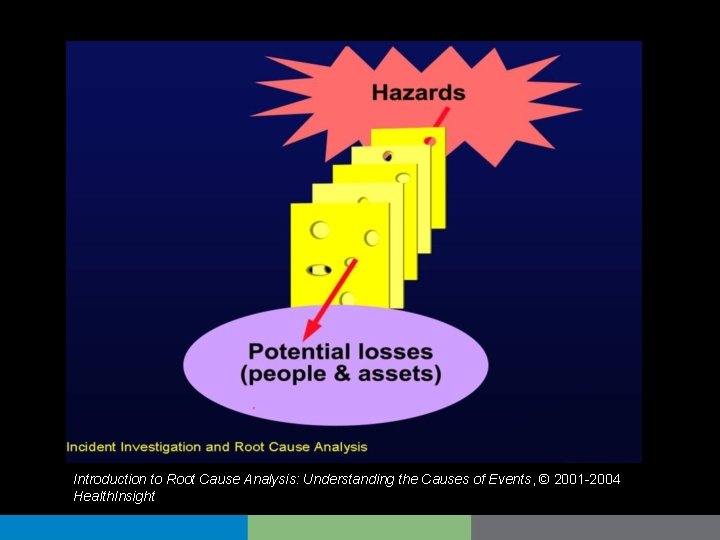 Hazards

Potential losses (people & assets)

Incident Investigation and Root Cause Analysis

Introduction to Root Cause Analysis: Understanding the Causes of Events, © 2001-2004 HealthInsight